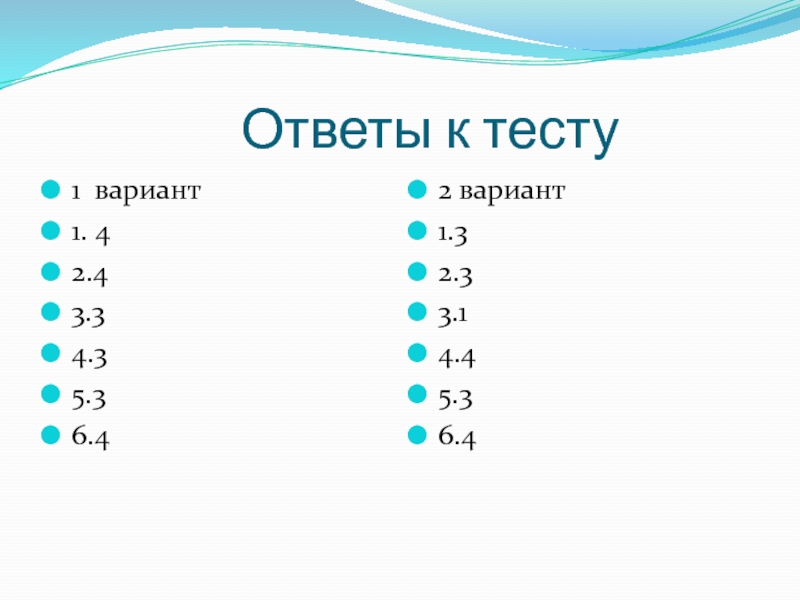 Ответы к тесту

1 вариант
1. 4
2.4
3.3
4.3
5.3
6.4

2 вариант
1.3
2.3
3.1
4.4
5.3
6.4